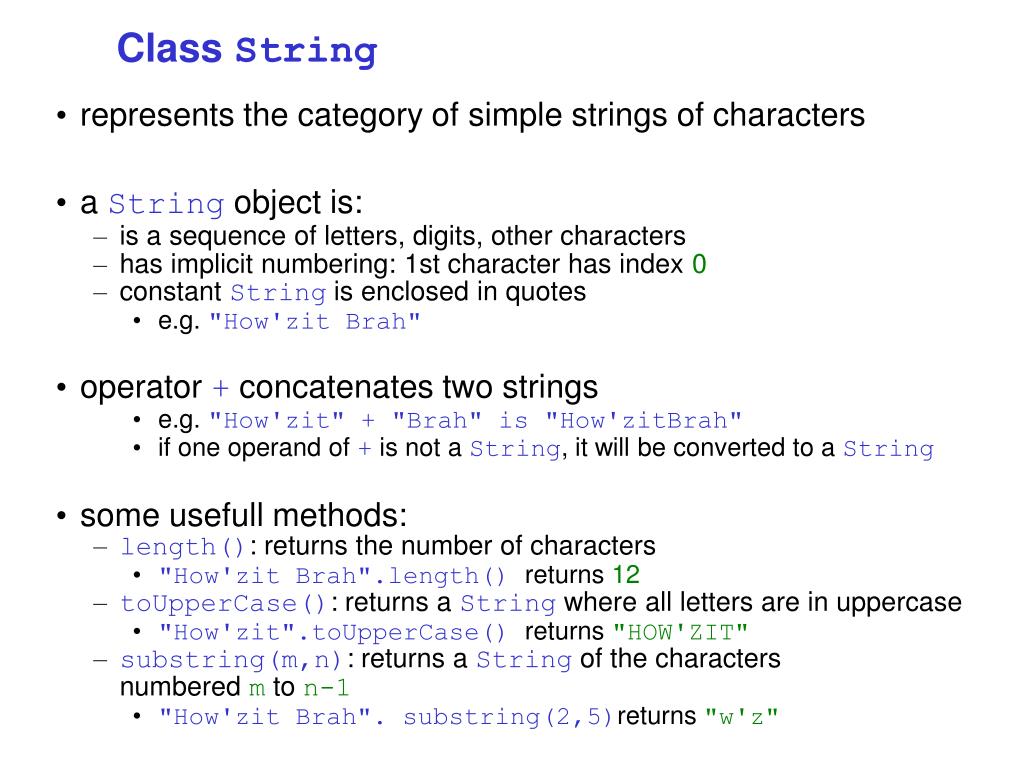 Class String

• represents the category of simple strings of characters

• a String object is:
– is a sequence of letters, digits, other characters
– has implicit numbering: 1st character has index 0
– constant String is enclosed in quotes
• e.g. "How'zit Brah"

• operator + concatenates two strings
• e.g. "How'zit" + "Brah" is "How'zitBrah"
• if one operand of + is not a String, it will be converted to a String

• some usefull methods:
– length(): returns the number of characters
• "How'zit Brah".length() returns 12
– toUpperCase(): returns a String where all letters are in uppercase
• "How'zit".toUpperCase() returns "HOW'ZIT"
– substring(m,n): returns a String of the characters numbered m to n-1
• "How'zit Brah". substring(2,5) returns "w'z"